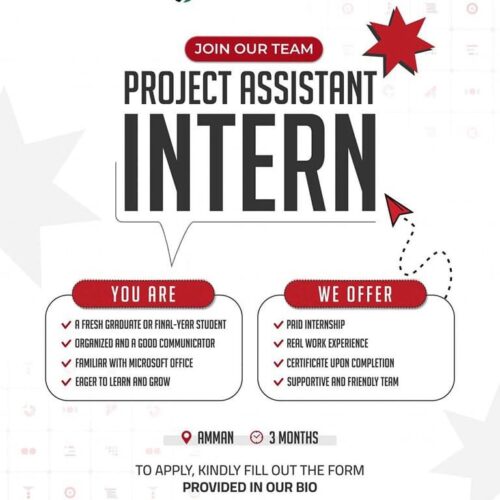 JOIN OUR TEAM

PROJECT ASSISTANT

INTERN

YOU ARE

A FRESH GRADUATE OR FINAL-YEAR STUDENT
ORGANIZED AND A GOOD COMMUNICATOR
FAMILIAR WITH MICROSOFT OFFICE
EAGER TO LEARN AND GROW

WE OFFER

PAID INTERNSHIP
REAL WORK EXPERIENCE
CERTIFICATE UPON COMPLETION
SUPPORTIVE AND FRIENDLY TEAM

AMMAN 3 MONTHS

TO APPLY, KINDLY FILL OUT THE FORM
PROVIDED IN OUR BIO